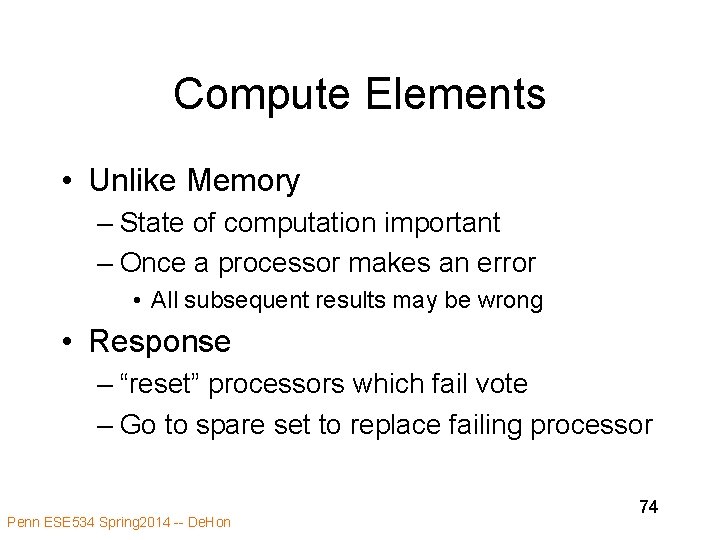 Compute Elements

• Unlike Memory
– State of computation important
– Once a processor makes an error
• All subsequent results may be wrong

• Response
– “reset” processors which fail vote
– Go to spare set to replace failing processor

74

Penn ESE534 Spring2014 -- DeHon